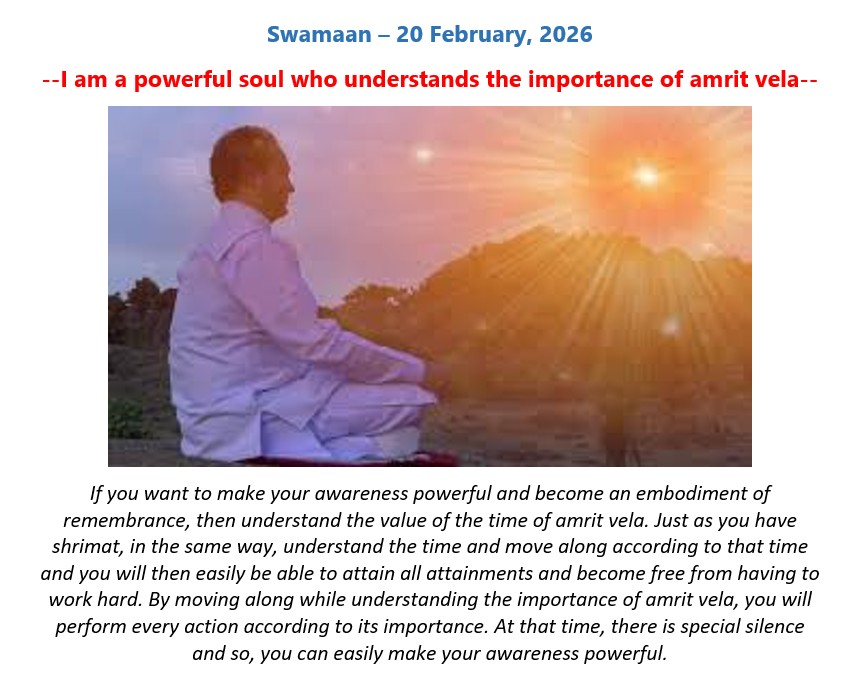 Swamaan – 20 February, 2026

--I am a powerful soul who understands the importance of amrit vela--

If you want to make your awareness powerful and become an embodiment of remembrance, then understand the value of the time of amrit vela. Just as you have shrimat, in the same way, understand the time and move along according to that time and you will then easily be able to attain all attainments and become free from having to work hard. By moving along while understanding the importance of amrit vela, you will perform every action according to its importance. At that time, there is special silence and so, you can easily make your awareness powerful.